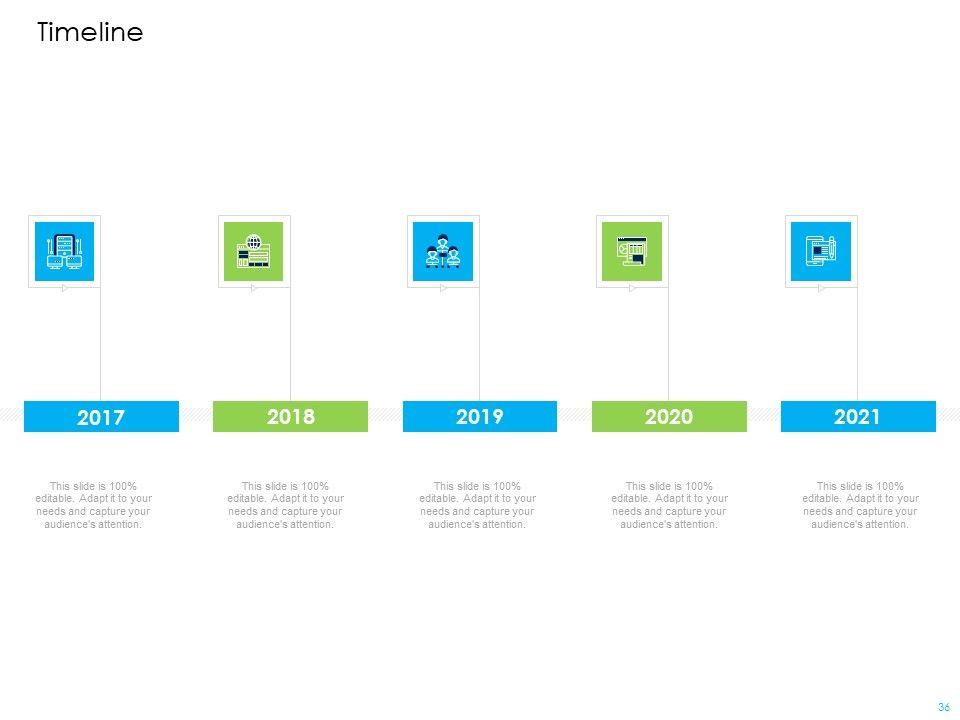 Timeline

2017

This slide is 100% editable. Adapt it to your needs and capture your audience's attention.

2018

This slide is 100% editable. Adapt it to your needs and capture your audience's attention.

2019

This slide is 100% editable. Adapt it to your needs and capture your audience's attention.

2020

This slide is 100% editable. Adapt it to your needs and capture your audience's attention.

2021

This slide is 100% editable. Adapt it to your needs and capture your audience's attention.

36